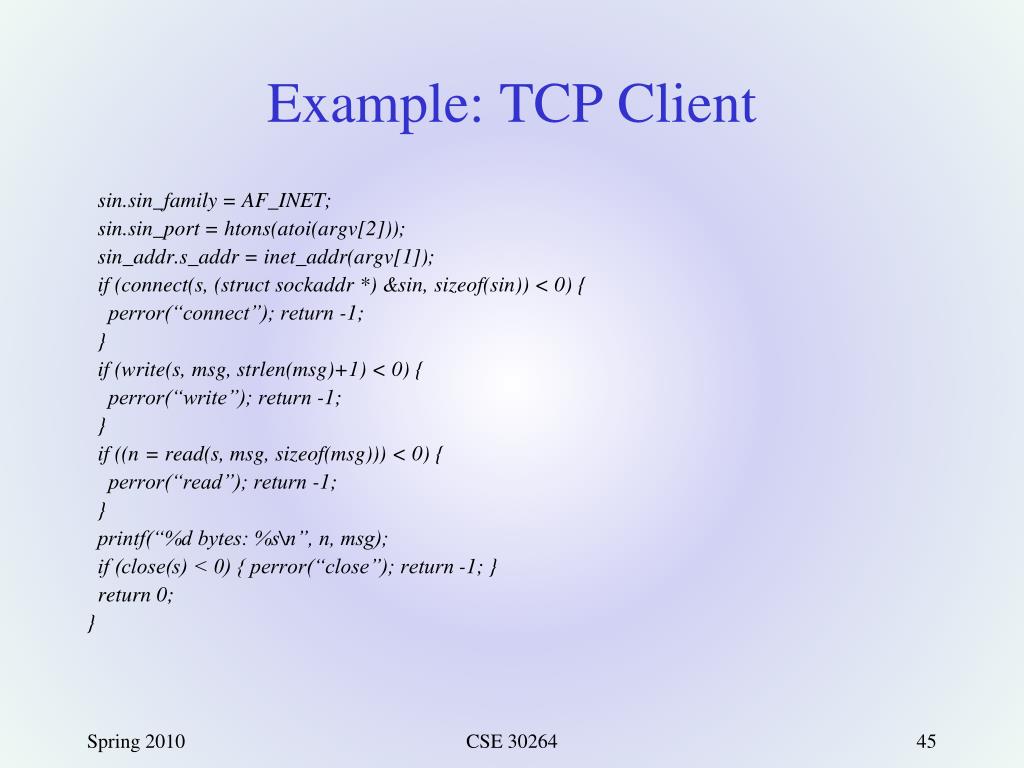 Example: TCP Client

sin.sin_family = AF_INET;
sin.sin_port = htons(atoi(argv[2]));
sin_addr.s_addr = inet_addr(argv[1]);
if (connect(s, (struct sockaddr *) &sin, sizeof(sin)) < 0) {
perror(“connect”); return -1;
}
if (write(s, msg, strlen(msg)+1) < 0) {
perror(“write”); return -1;
}
if ((n = read(s, msg, sizeof(msg))) < 0) {
perror(“read”); return -1;
}
printf(“%d bytes: %s\n”, n, msg);
if (close(s) < 0) { perror(“close”); return -1; }
return 0;
}

Spring 2010

CSE 30264

45